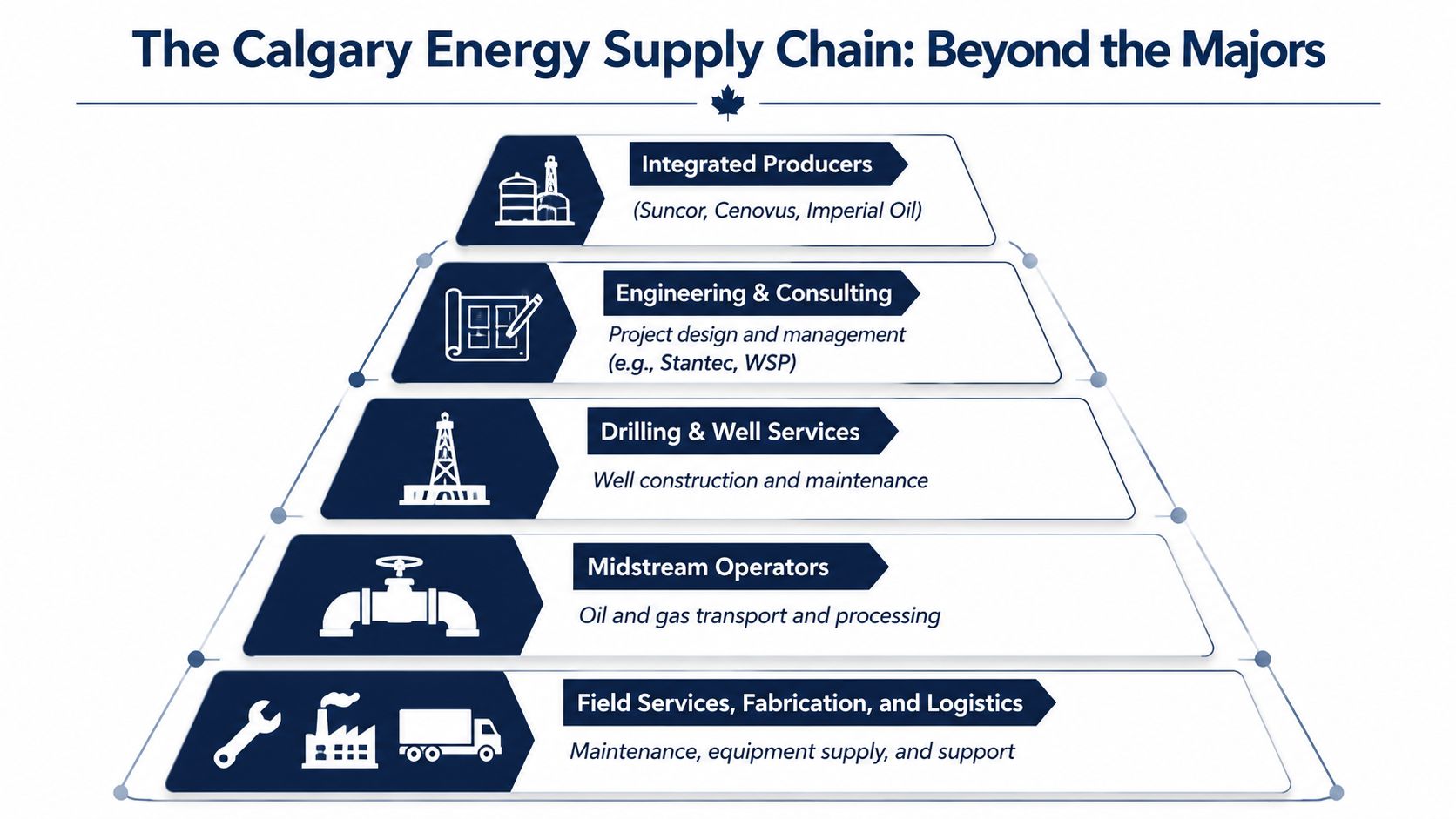 The Calgary Energy Supply Chain: Beyond the Majors

Integrated Producers

(Suncor, Cenovus, Imperial Oil)

Engineering & Consulting

Project design and management (e.g., Stantec, WSP)

Drilling & Well Services

Well construction and maintenance

Midstream Operators

Oil and gas transport and processing

Field Services, Fabrication, and Logistics

Maintenance, equipment supply, and support